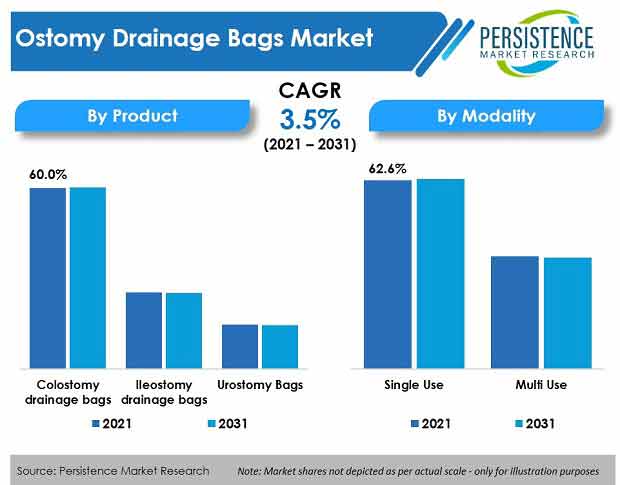 Ostomy Drainage Bags Market

PERSISTENCE
MARKET RESEARCH

CAGR
3.5%
(2021 – 2031)

By Product

60.0%

Colostomy drainage bags

Ileostomy drainage bags

Urostomy Bags

2021 2031

By Modality

62.6%

Single Use

Multi Use

2021 2031

Source: Persistence Market Research

Note: Market shares not depicted as per actual scale - only for illustration purposes